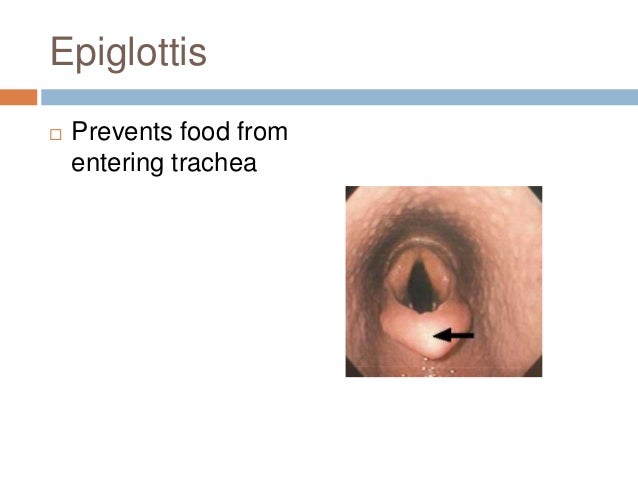 Epiglottis

□ Prevents food from entering trachea